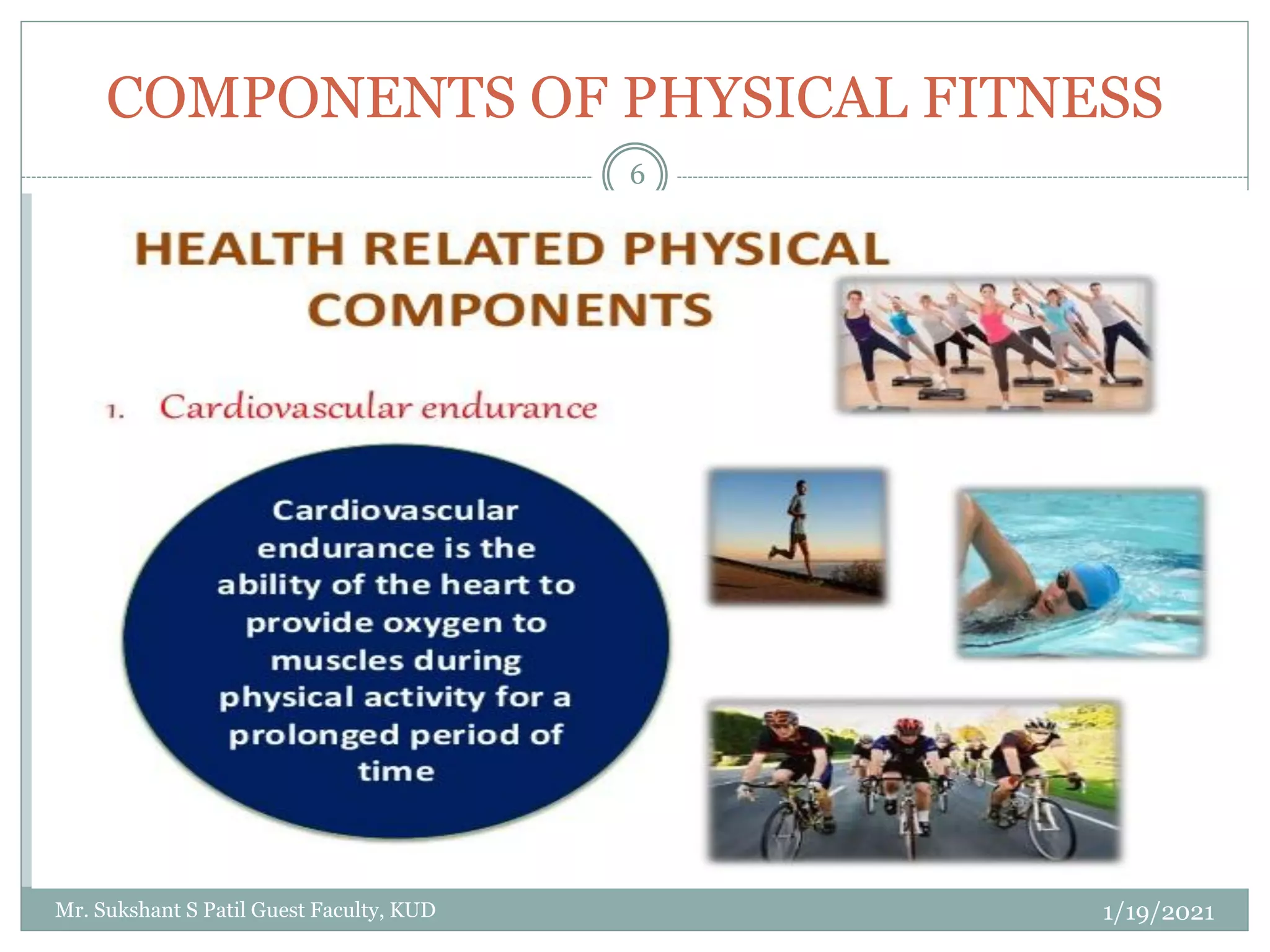 COMPONENTS OF PHYSICAL FITNESS

6

HEALTH RELATED PHYSICAL COMPONENTS

1. Cardiovascular endurance

Cardiovascular endurance is the ability of the heart to provide oxygen to muscles during physical activity for a prolonged period of time

Mr. Sukshant S Patil Guest Faculty, KUD

1/19/2021